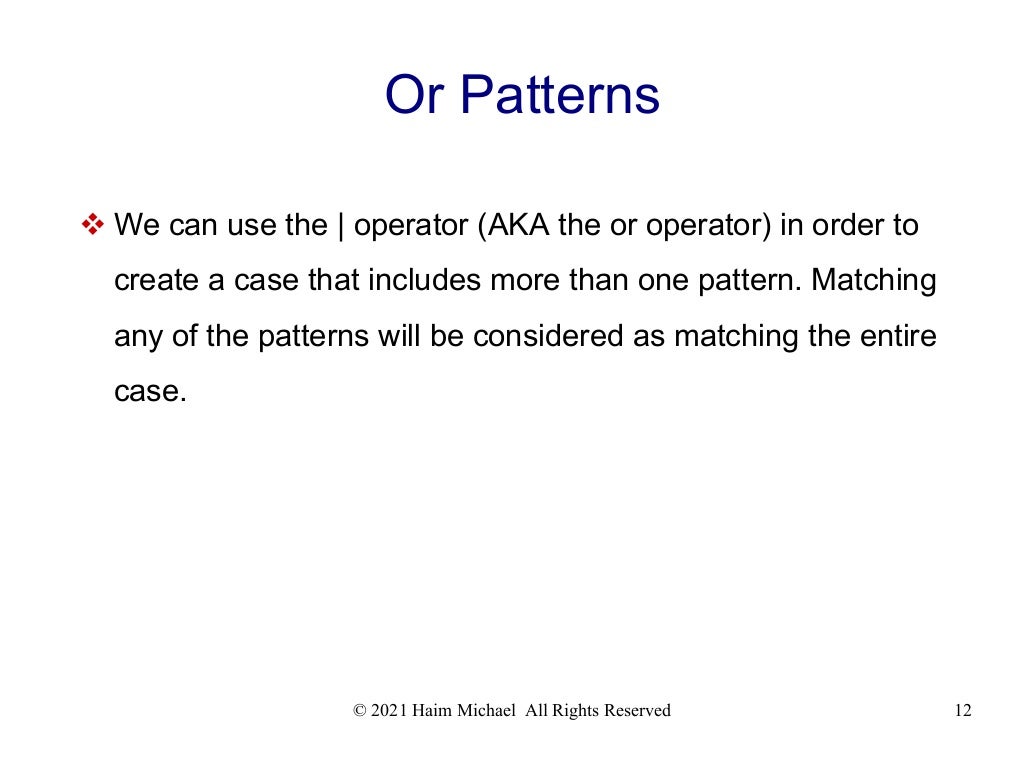 Or Patterns

❖ We can use the | operator (AKA the or operator) in order to create a case that includes more than one pattern. Matching any of the patterns will be considered as matching the entire case.

© 2021 Haim Michael All Rights Reserved

12